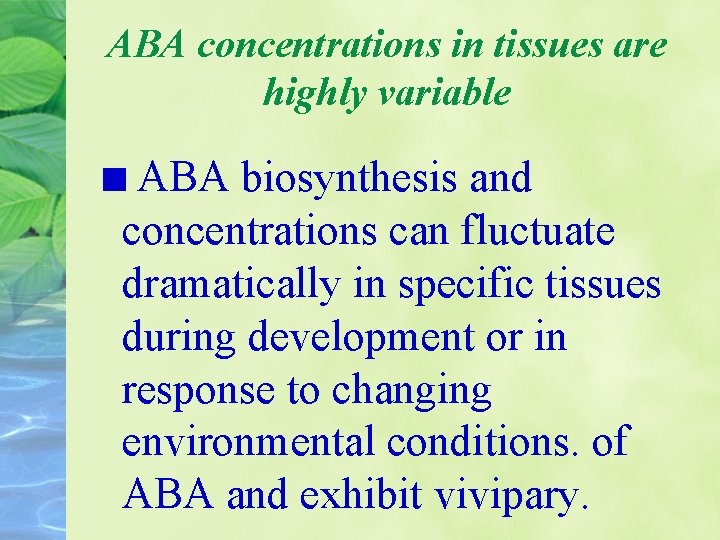 ABA concentrations in tissues are highly variable

■ ABA biosynthesis and concentrations can fluctuate dramatically in specific tissues during development or in response to changing environmental conditions. of ABA and exhibit vivipary.